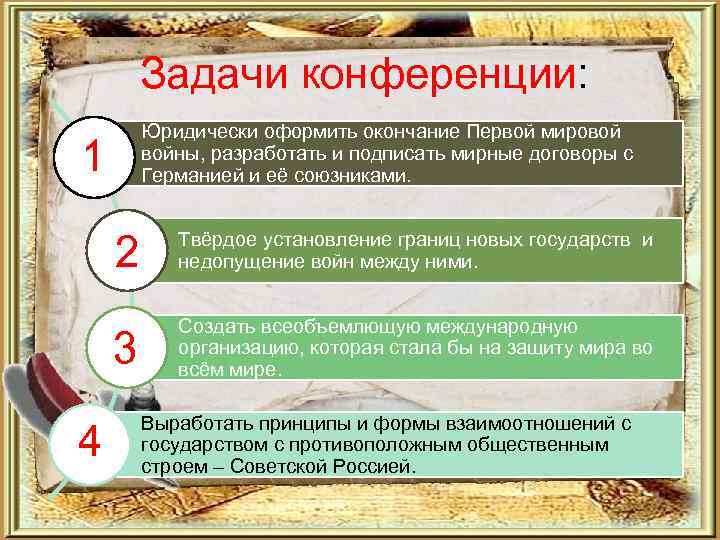 Задачи конференции:

1

Юридически оформить окончание Первой мировой войны, разработать и подписать мирные договоры с Германией и её союзниками.

2

Твёрдое установление границ новых государств и недопущение войн между ними.

3

Создать всеобъемлющую международную организацию, которая стала бы на защиту мира во всём мире.

4

Выработать принципы и формы взаимоотношений с государством с противоположным общественным строем – Советской Россией.